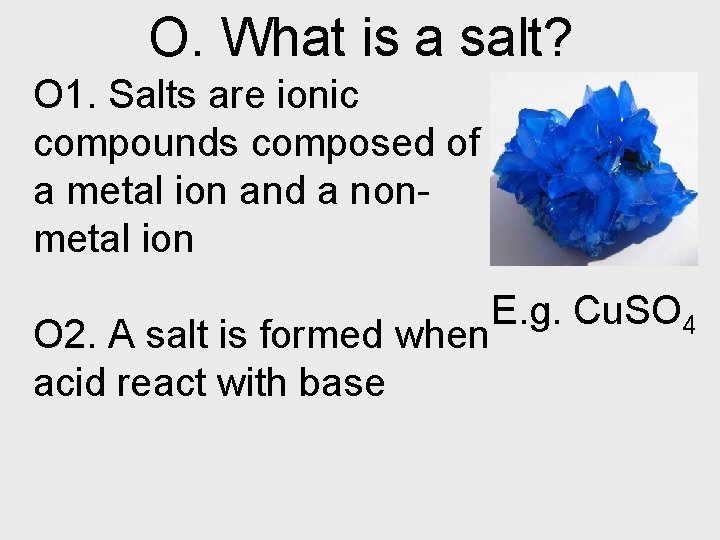 O. What is a salt?

O1. Salts are ionic compounds composed of a metal ion and a non-metal ion

E.g. $CuSO_4$

O2. A salt is formed when acid react with base